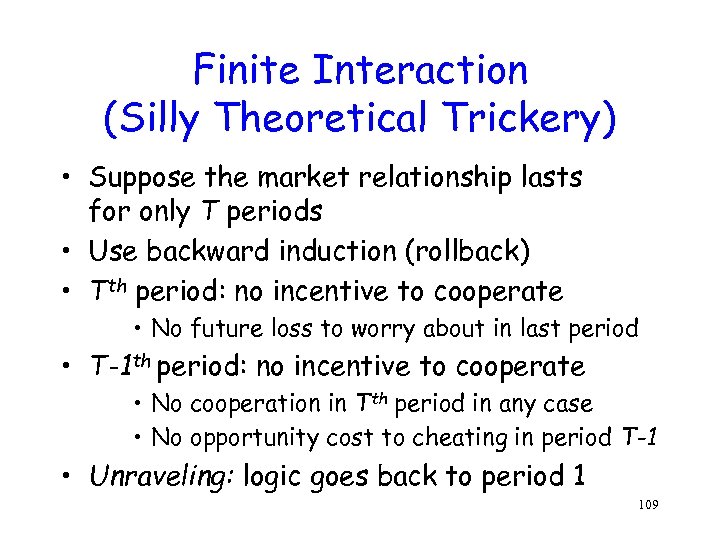 Finite Interaction
(Silly Theoretical Trickery)

• Suppose the market relationship lasts for only $T$ periods
• Use backward induction (rollback)
• $T^{th}$ period: no incentive to cooperate
  • No future loss to worry about in last period
• $T\text{-}1^{th}$ period: no incentive to cooperate
  • No cooperation in $T^{th}$ period in any case
  • No opportunity cost to cheating in period $T\text{-}1$
• Unraveling: logic goes back to period 1

109